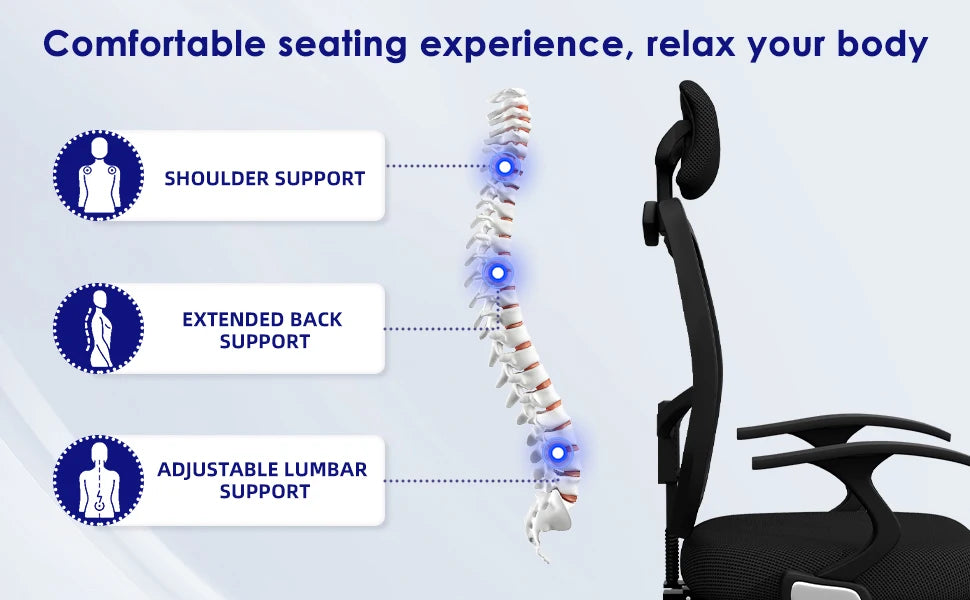 Comfortable seating experience, relax your body

SHOULDER SUPPORT

EXTENDED BACK SUPPORT

ADJUSTABLE LUMBAR SUPPORT